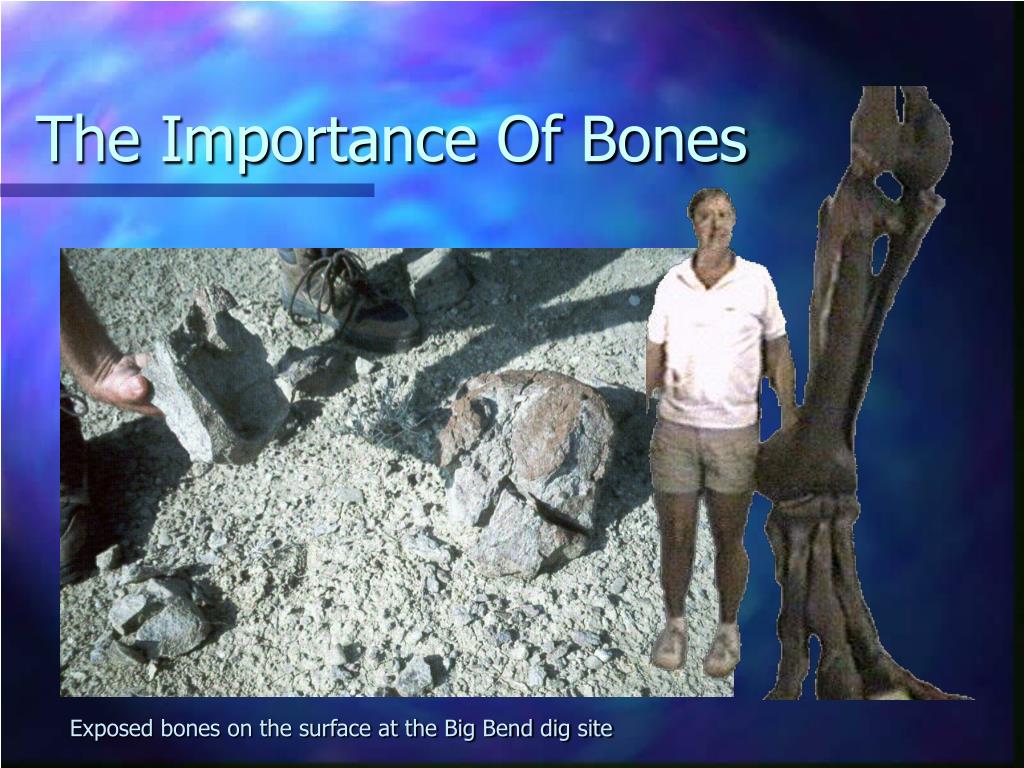 The Importance Of Bones

Exposed bones on the surface at the Big Bend dig site